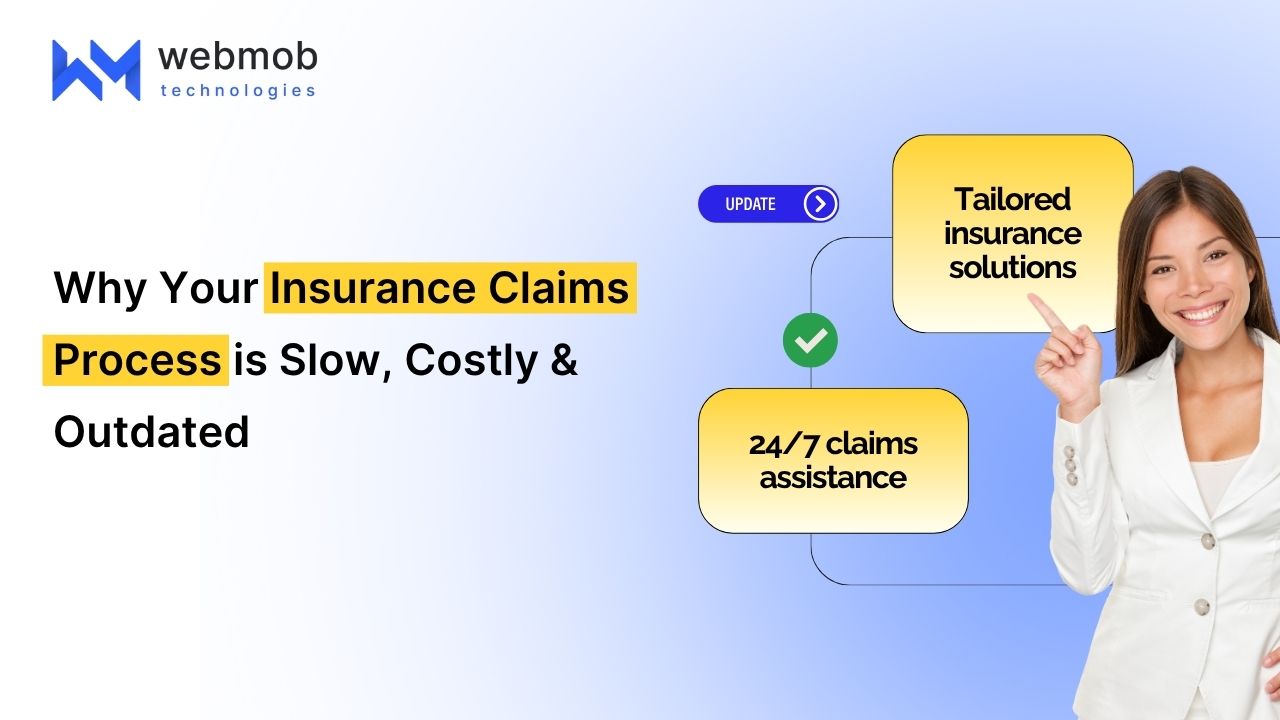 webmob
technologies

Why Your Insurance Claims Process is Slow, Costly & Outdated

UPDATE

Tailored insurance solutions

24/7 claims assistance